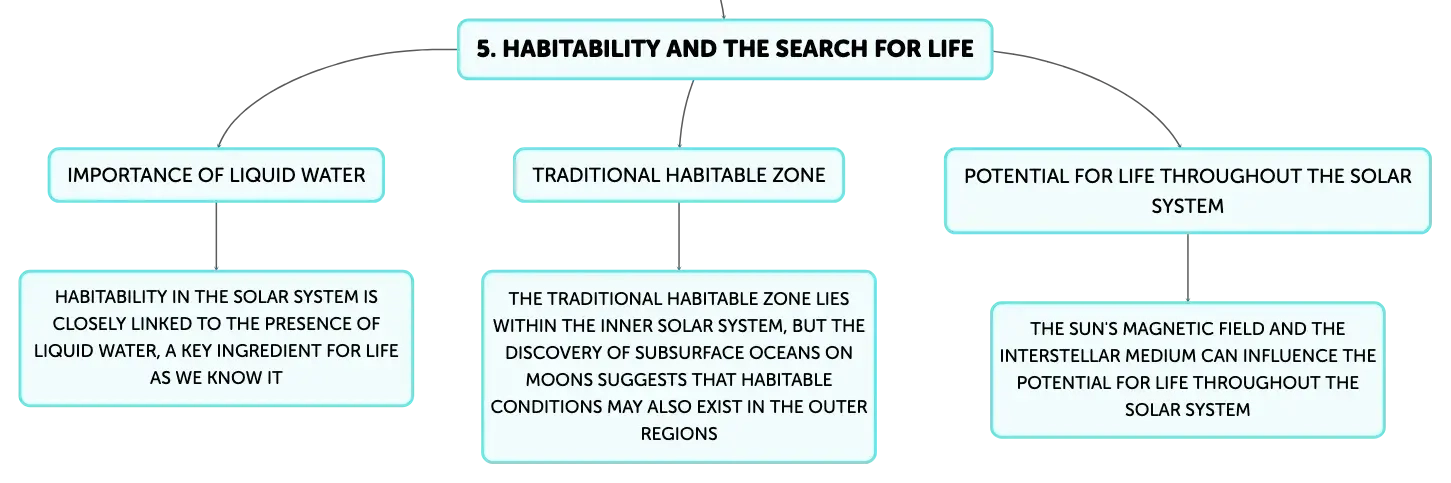 5. HABITABILITY AND THE SEARCH FOR LIFE

IMPORTANCE OF LIQUID WATER

HABITABILITY IN THE SOLAR SYSTEM IS CLOSELY LINKED TO THE PRESENCE OF LIQUID WATER, A KEY INGREDIENT FOR LIFE AS WE KNOW IT

TRADITIONAL HABITABLE ZONE

THE TRADITIONAL HABITABLE ZONE LIES WITHIN THE INNER SOLAR SYSTEM, BUT THE DISCOVERY OF SUBSURFACE OCEANS ON MOONS SUGGESTS THAT HABITABLE CONDITIONS MAY ALSO EXIST IN THE OUTER REGIONS

POTENTIAL FOR LIFE THROUGHOUT THE SOLAR SYSTEM

THE SUN'S MAGNETIC FIELD AND THE INTERSTELLAR MEDIUM CAN INFLUENCE THE POTENTIAL FOR LIFE THROUGHOUT THE SOLAR SYSTEM